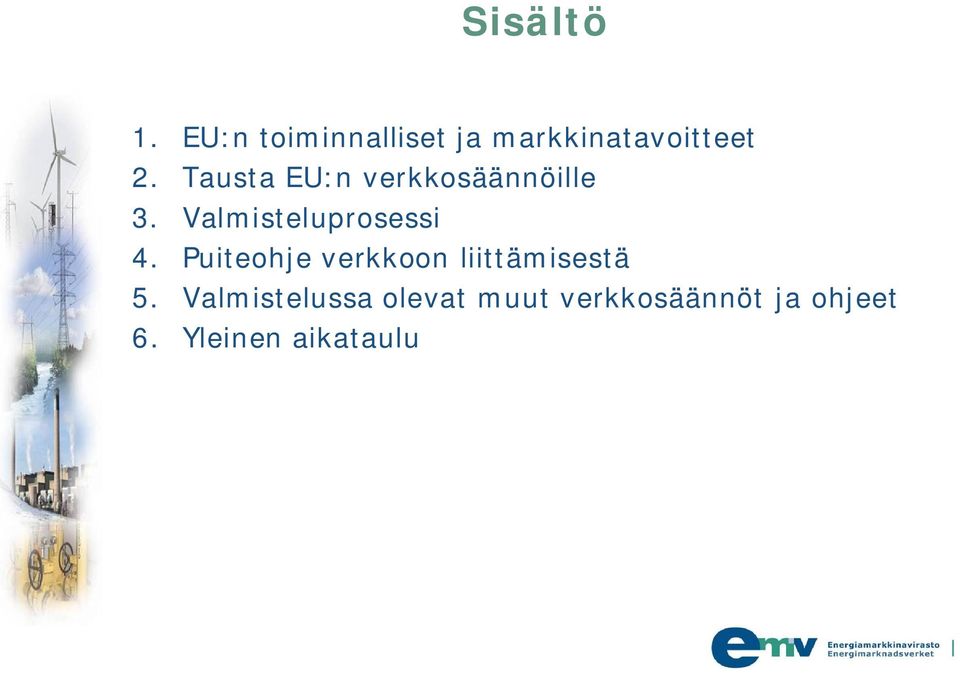 Sisältö

1. EU:n toiminnalliset ja markkinatavoitteet
2. Tausta EU:n verkkosäännöille
3. Valmisteluprosessi
4. Puiteohje verkkoon liittämisestä
5. Valmistelussa olevat muut verkkosäännöt ja ohjeet
6. Yleinen aikataulu

emv Energiamarkkinavirasto Energimarknadsverket